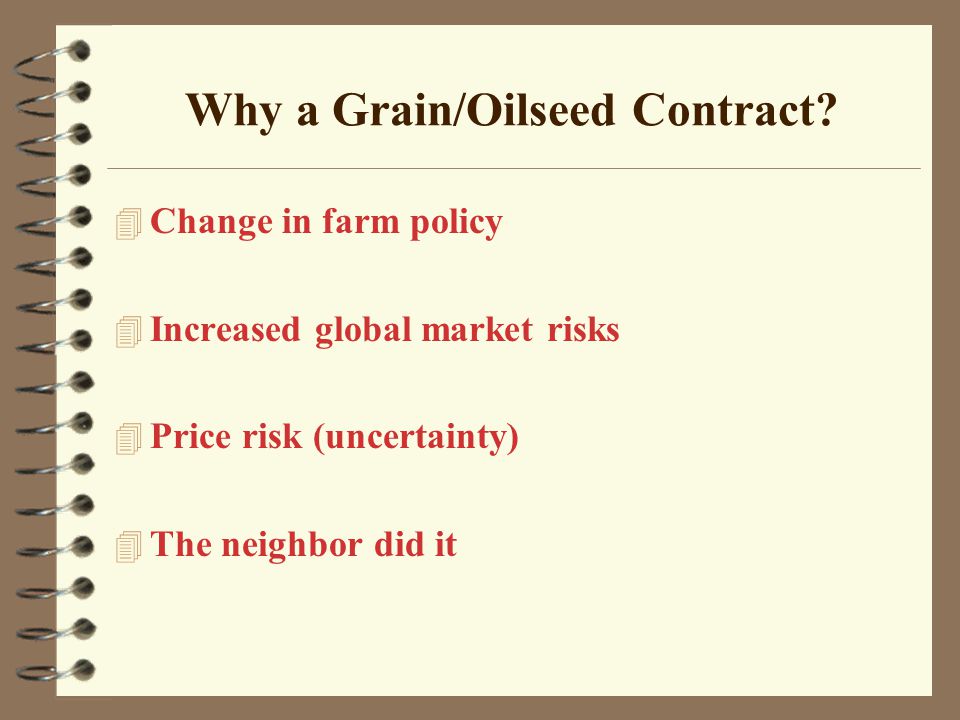 Why a Grain/Oilseed Contract?

Change in farm policy

Increased global market risks

Price risk (uncertainty)

The neighbor did it